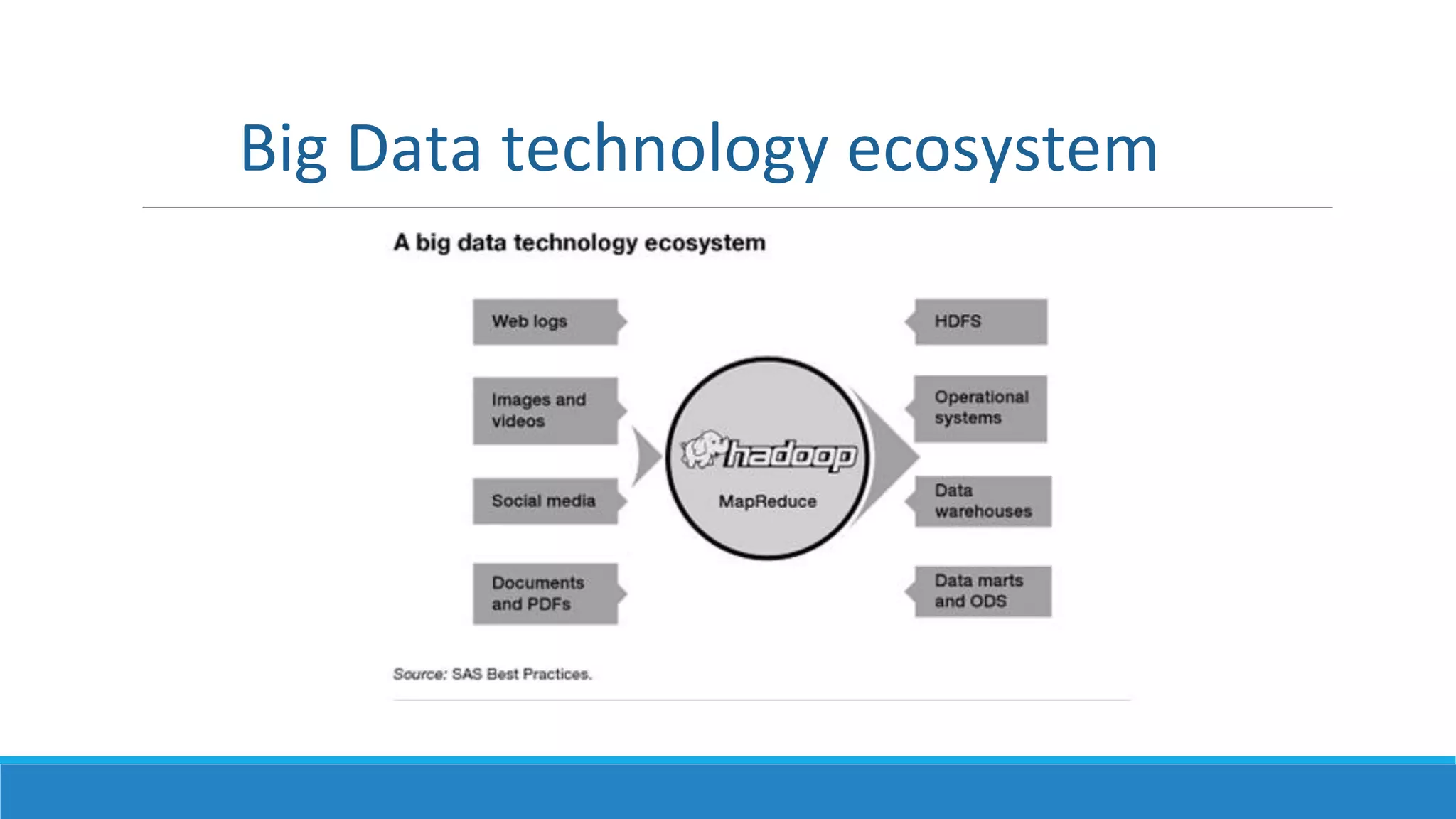 Big Data technology ecosystem

A big data technology ecosystem

Web logs

Images and videos

Social media

Documents and PDFs

hadoop

MapReduce

HDFS

Operational systems

Data warehouses

Data marts and ODS

Source: SAS Best Practices.